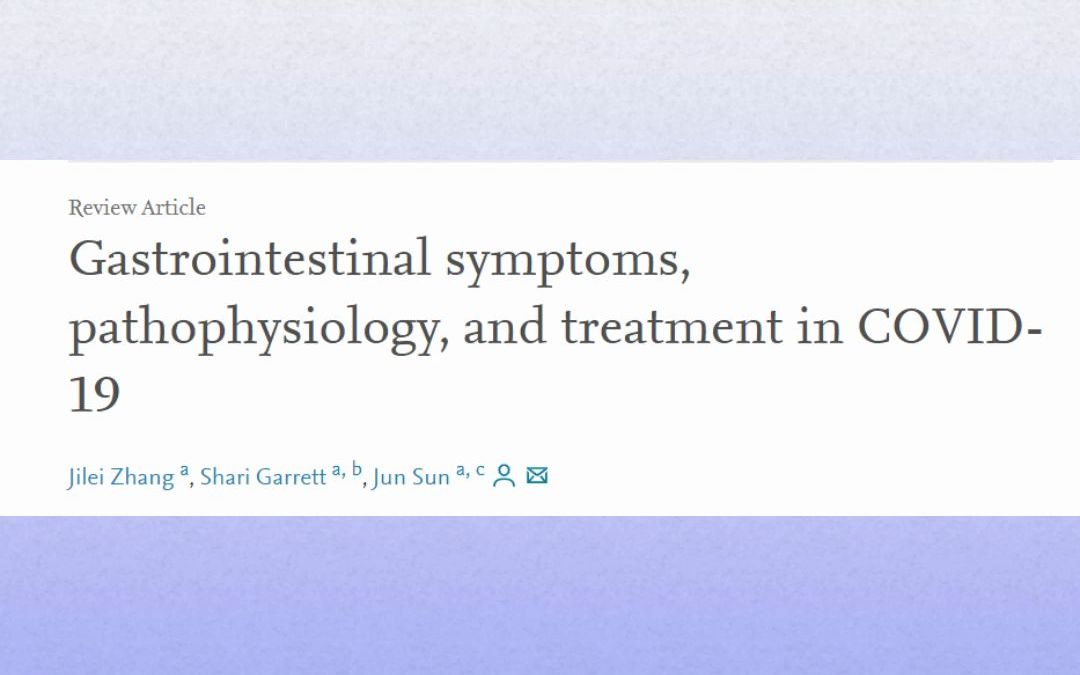 Review Article

Gastrointestinal symptoms, pathophysiology, and treatment in COVID-19

Jilei Zhang $^{a}$, Shari Garrett $^{a, b}$, Jun Sun $^{a, c}$